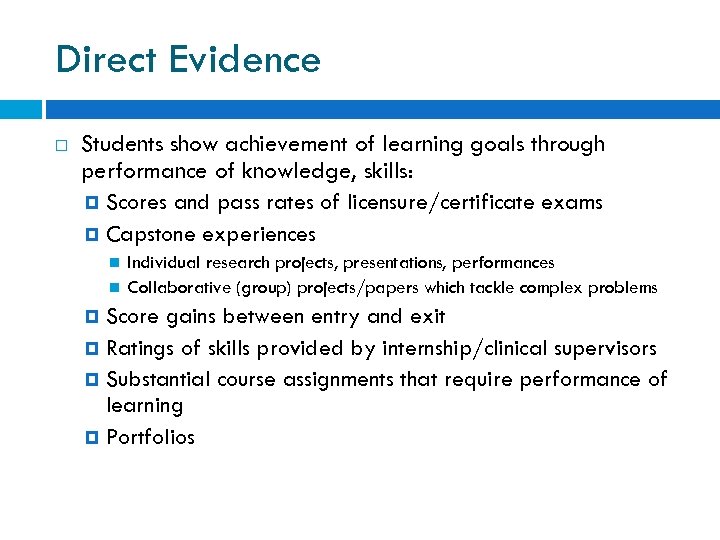 Direct Evidence

Students show achievement of learning goals through performance of knowledge, skills:

Scores and pass rates of licensure/certificate exams

Capstone experiences

Individual research projects, presentations, performances

Collaborative (group) projects/papers which tackle complex problems

Score gains between entry and exit

Ratings of skills provided by internship/clinical supervisors

Substantial course assignments that require performance of learning

Portfolios